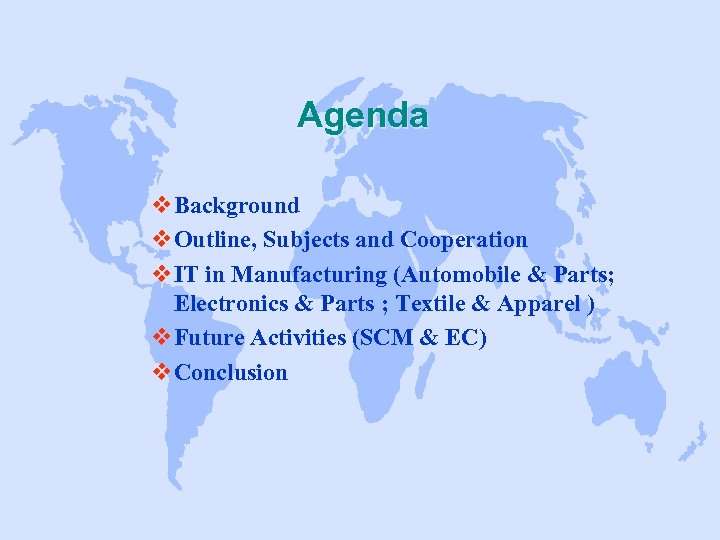 Agenda

❖ Background
❖ Outline, Subjects and Cooperation
❖ IT in Manufacturing (Automobile & Parts; Electronics & Parts ; Textile & Apparel )
❖ Future Activities (SCM & EC)
❖ Conclusion